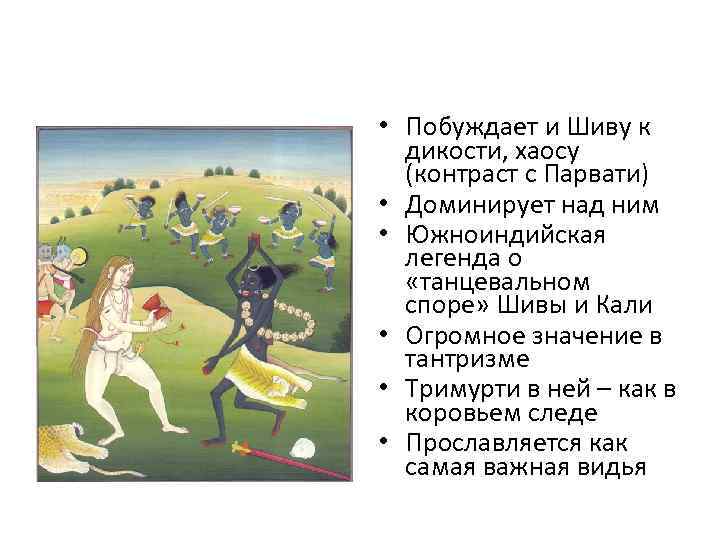 • Побуждает и Шиву к дикости, хаосу (контраст с Парвати)
• Доминирует над ним
• Южноиндийская легенда о «танцевальном споре» Шивы и Кали
• Огромное значение в тантризме
• Тримурти в ней – как в коровьем следе
• Прославляется как самая важная видья